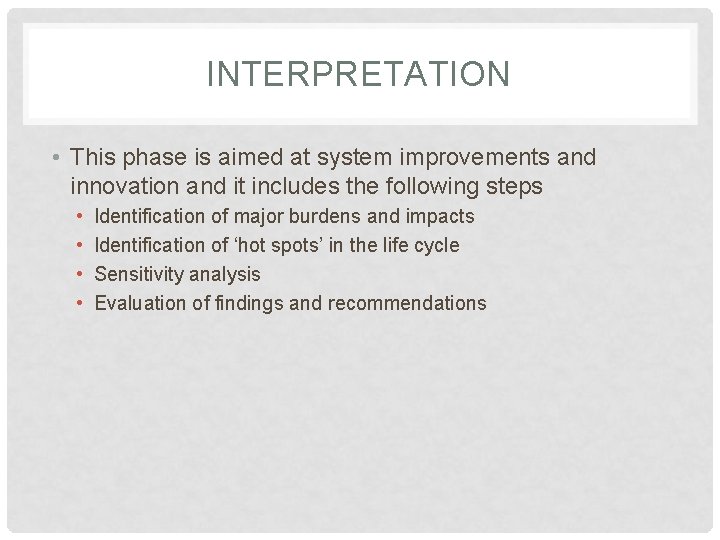 INTERPRETATION

• This phase is aimed at system improvements and innovation and it includes the following steps
  • Identification of major burdens and impacts
  • Identification of ‘hot spots’ in the life cycle
  • Sensitivity analysis
  • Evaluation of findings and recommendations